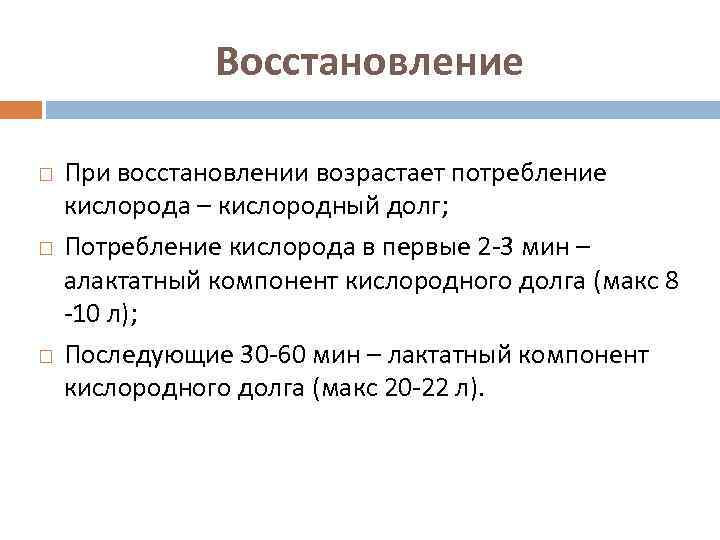 Восстановление

□ При восстановлении возрастает потребление кислорода – кислородный долг;

□ Потребление кислорода в первые 2-3 мин – алактатный компонент кислородного долга (макс 8 -10 л);

□ Последующие 30-60 мин – лактатный компонент кислородного долга (макс 20-22 л).